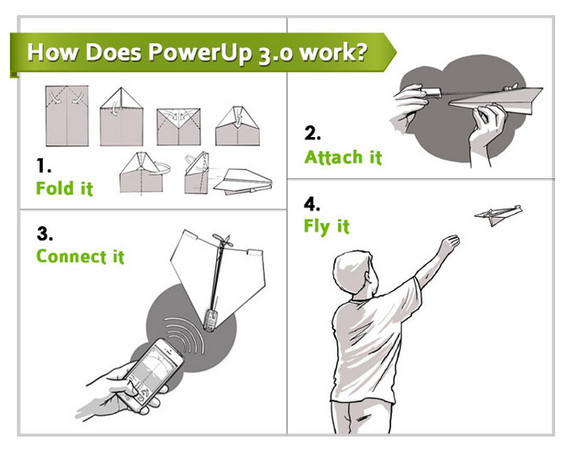 How Does PowerUp 3.0 work?

1.
Fold it

2.
Attach it

3.
Connect it

4.
Fly it